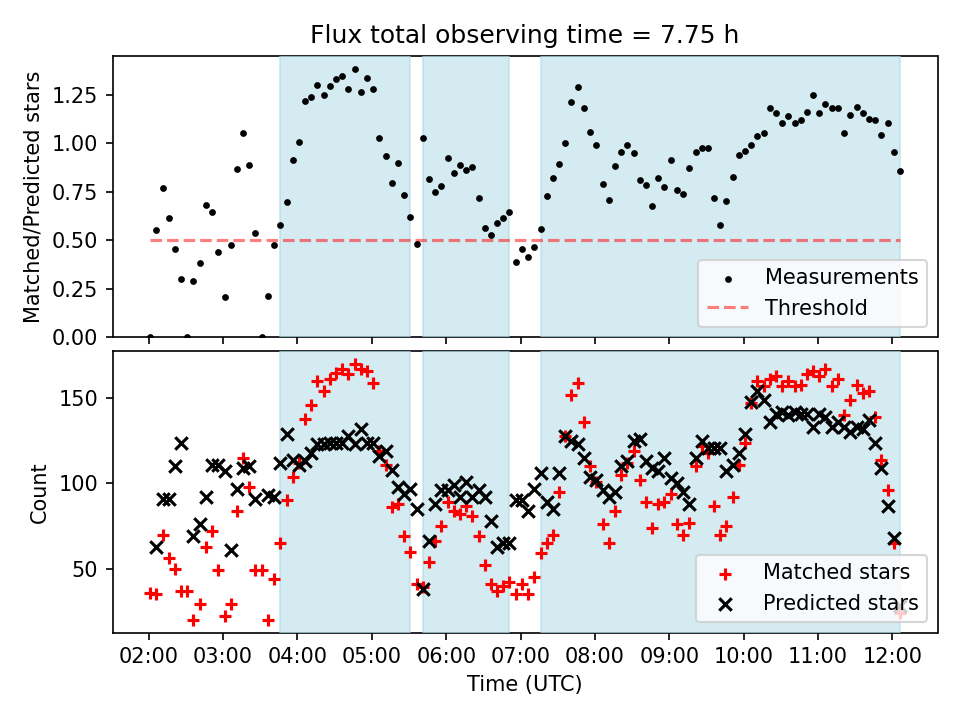 Flux total observing time = 7.75 h

Matched/Predicted stars

1.25
1.00
0.75
0.50
0.25
0.00

Measurements
Threshold

Count

150
100
50

Matched stars
Predicted stars

02:00 03:00 04:00 05:00 06:00 07:00 08:00 09:00 10:00 11:00 12:00

Time (UTC)